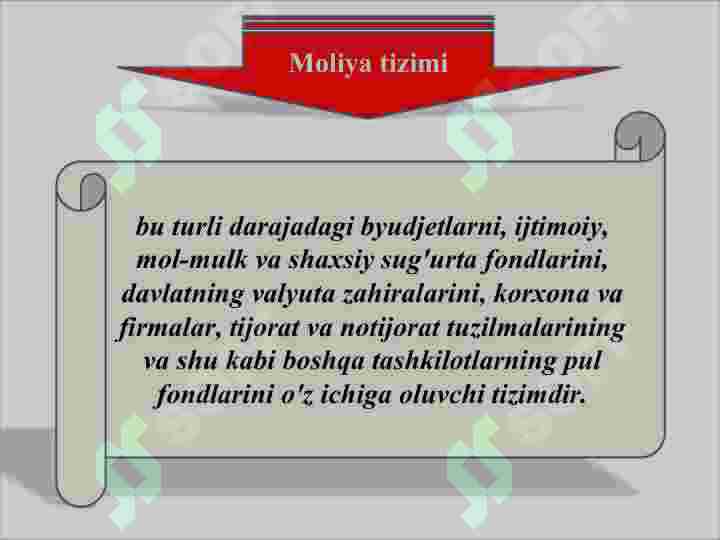 Moliya tizimi

bu turli darajadagi byudjetlarni, ijtimoiy, mol-mulk va shaxsiy sug'urta fondlarini, davlatning valyuta zahiralarini, korxona va firmalar, tijorat va notijorat tuzilmalarining va shu kabi boshqa tashkilotlarning pul fondlarini o'z ichiga oluvchi tizimdir.